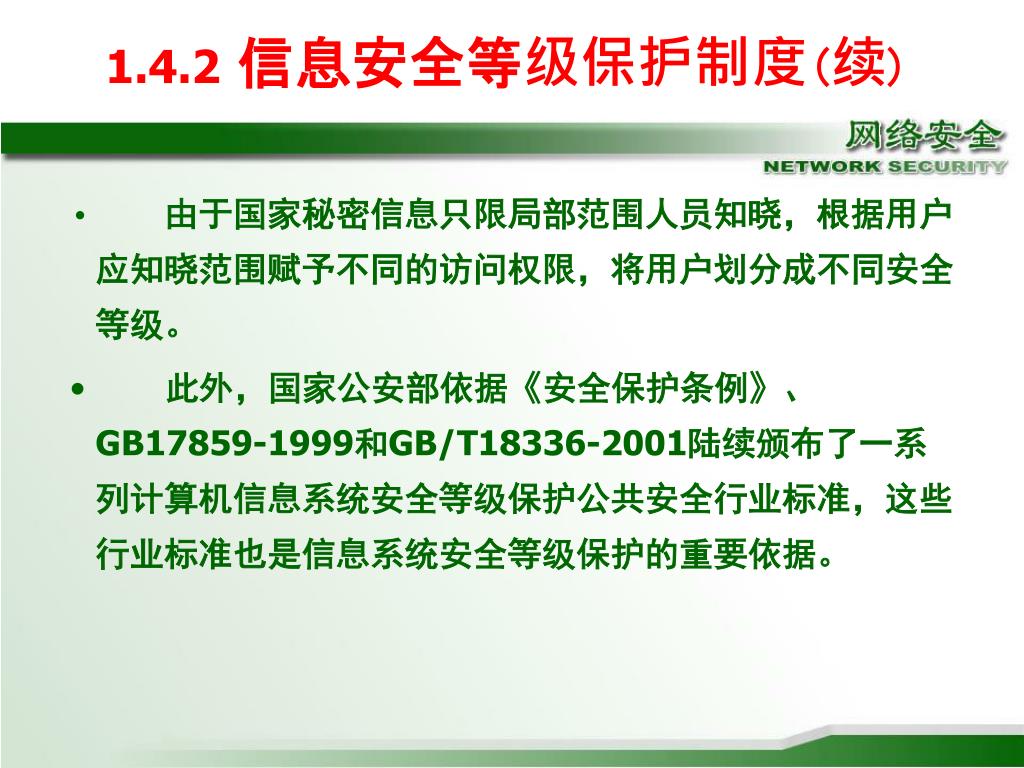 1.4.2 信息安全等级保护制度(续)

网络安全
NETWORK SECURITY

• 由于国家秘密信息只限局部范围人员知晓，根据用户应知晓范围赋予不同的访问权限，将用户划分成不同安全等级。

• 此外，国家公安部依据《安全保护条例》、GB17859-1999和GB/T18336-2001陆续颁布了一系列计算机信息系统安全等级保护公共安全行业标准，这些行业标准也是信息系统安全等级保护的重要依据。